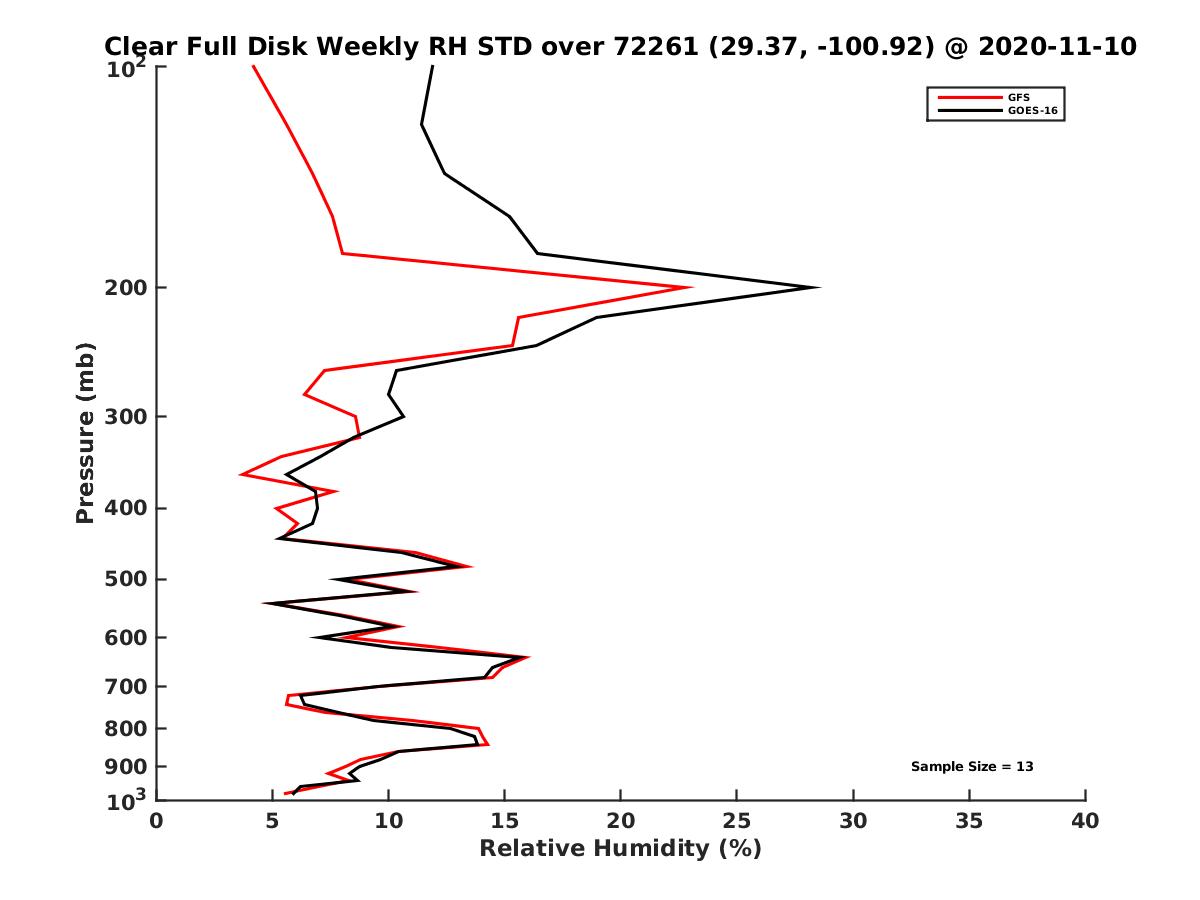 Clear Full Disk Weekly RH STD over 72261 (29.37, -100.92) @ 2020-11-10

GFS
GOES-16

Pressure (mb)

$10^2$
200
300
400
500
600
700
800
900
$10^3$

Sample Size = 13

0 5 10 15 20 25 30 35 40

Relative Humidity (%)